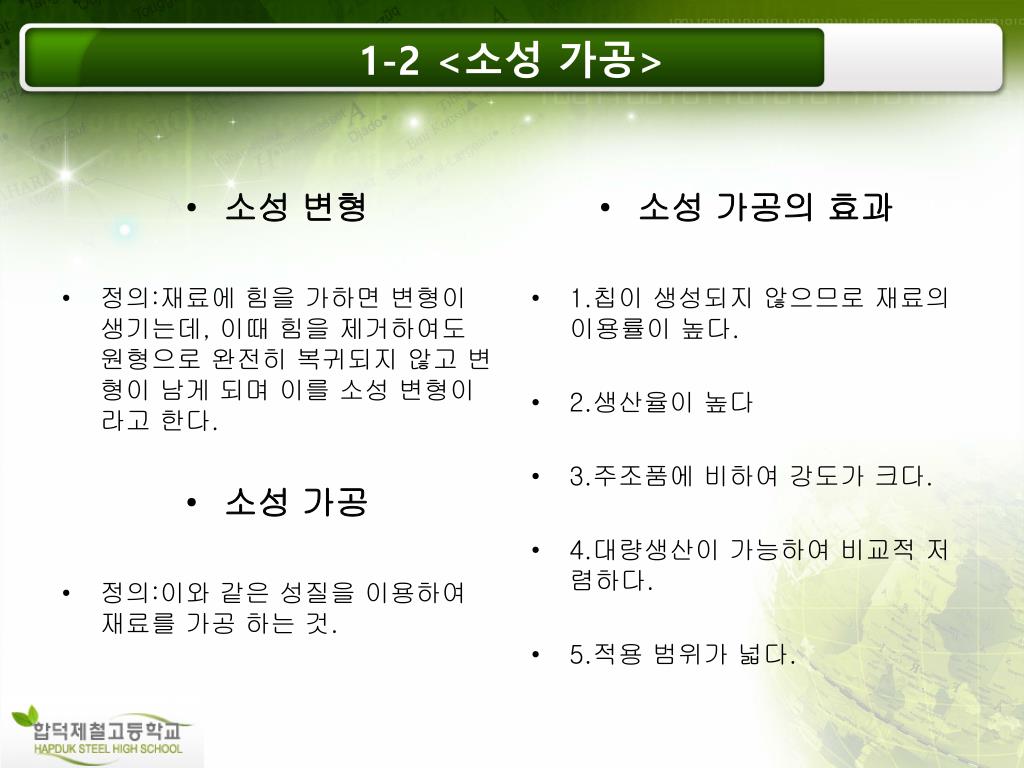 1-2 <소성 가공>

• 소성 변형

• 정의:재료에 힘을 가하면 변형이 생기는데, 이때 힘을 제거하여도 원형으로 완전히 복귀되지 않고 변형이 남게 되며 이를 소성 변형이라고 한다.

• 소성 가공

• 정의:이와 같은 성질을 이용하여 재료를 가공 하는 것.

• 소성 가공의 효과

• 1.칩이 생성되지 않으므로 재료의 이용률이 높다.

• 2.생산율이 높다

• 3.주조품에 비하여 강도가 크다.

• 4.대량생산이 가능하여 비교적 저렴하다.

• 5.적용 범위가 넓다.

합덕제철고등학교
HAPDUK STEEL HIGH SCHOOL